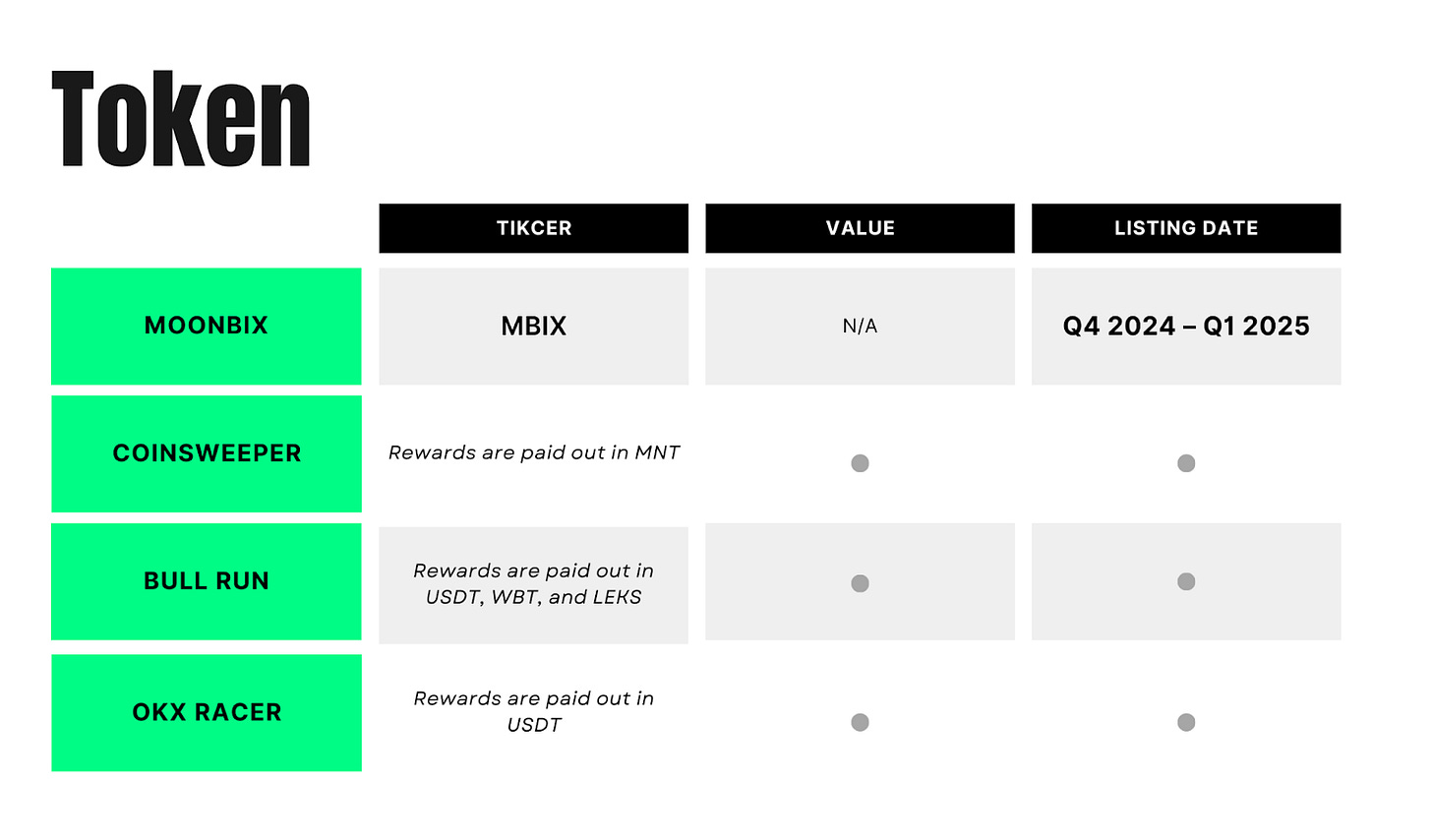 Token

| | TIKCER | VALUE | LISTING DATE |
|---|---|---|---|
| MOONBIX | MBIX | N/A | Q4 2024 – Q1 2025 |
| COINSWEEPER | Rewards are paid out in MNT | | |
| BULL RUN | Rewards are paid out in USDT, WBT, and LEKS | | |
| OKX RACER | Rewards are paid out in USDT | | |